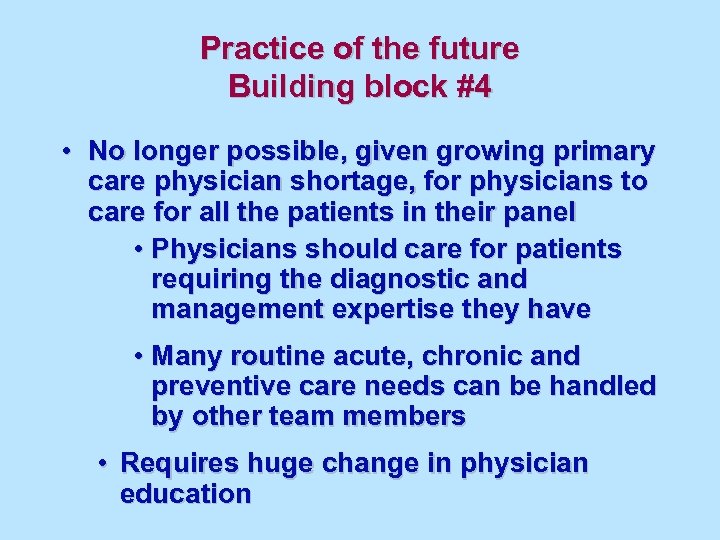 Practice of the future
Building block #4

• No longer possible, given growing primary care physician shortage, for physicians to care for all the patients in their panel

• Physicians should care for patients requiring the diagnostic and management expertise they have

• Many routine acute, chronic and preventive care needs can be handled by other team members

• Requires huge change in physician education